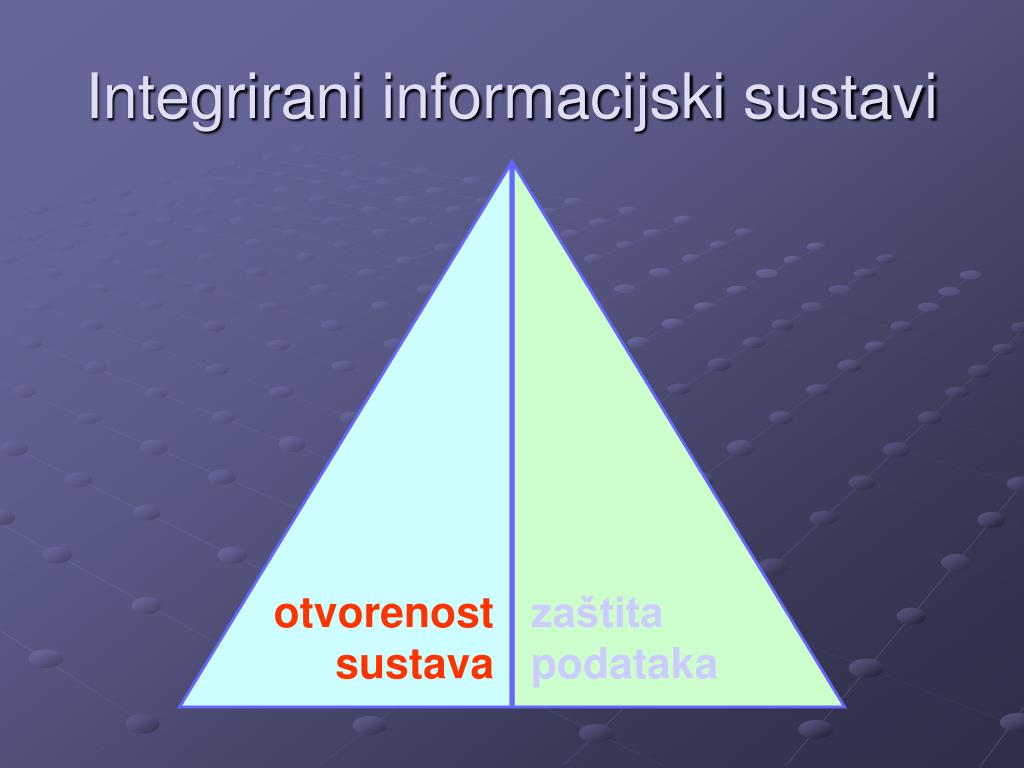 Integrirani informacijski sustavi

otvorenost sustava

zaštita podataka